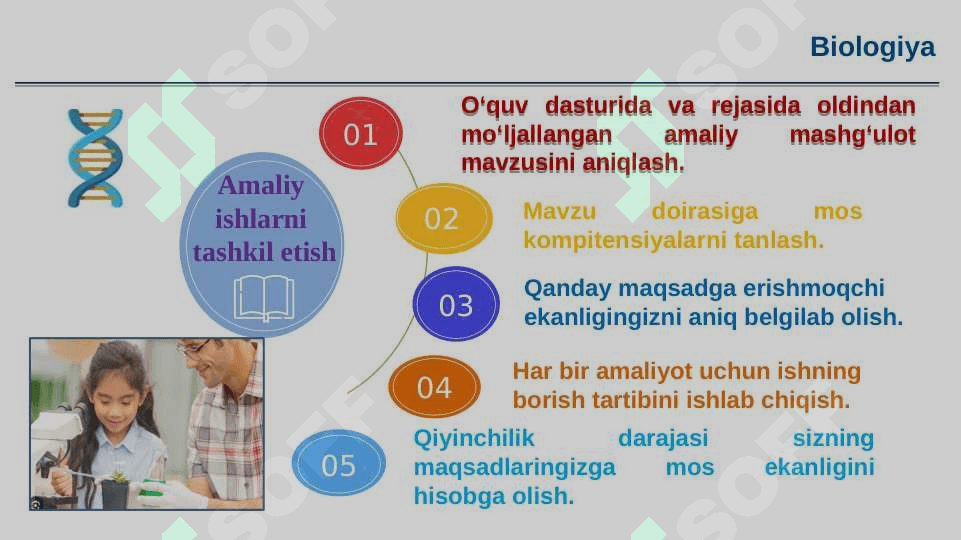 Biologiya

Amaliy ishlarni tashkil etish

01 O‘quv dasturida va rejasida oldindan mo‘ljallangan amaliy mashg‘ulot mavzusini aniqlash.

02 Mavzu doirasiga mos kompitensiyalarni tanlash.

03 Qanday maqsadga erishmoqchi ekanligingizni aniq belgilab olish.

04 Har bir amaliyot uchun ishning borish tartibini ishlab chiqish.

05 Qiyinchilik darajasi sizning maqsadlaringizga mos ekanligini hisobga olish.